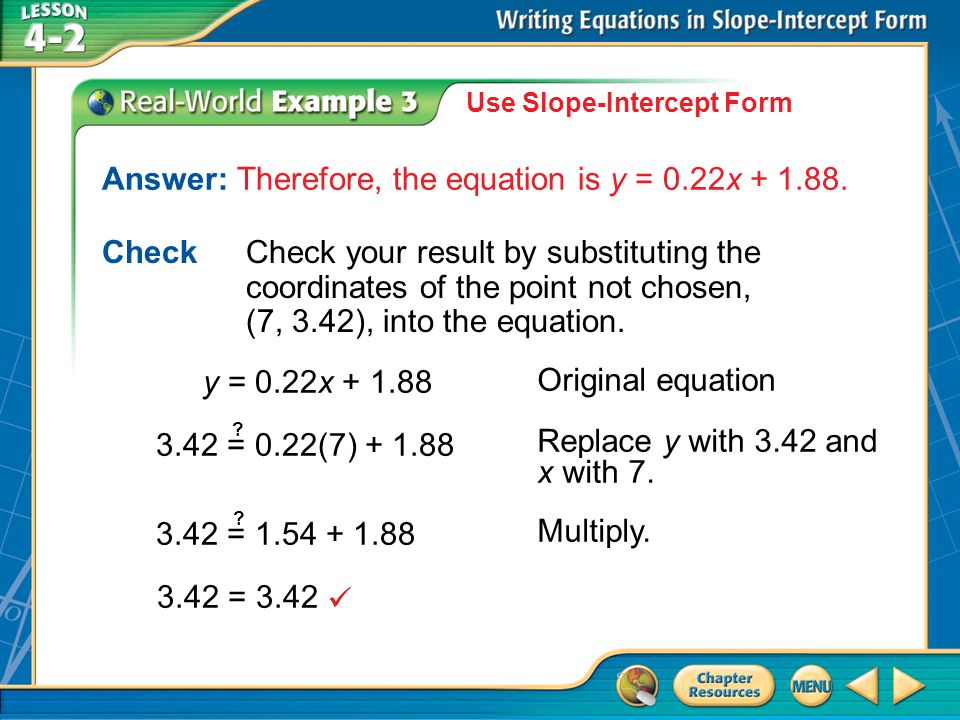 LESSON 4-2

Writing Equations in Slope-Intercept Form

Real-World Example 3

Use Slope-Intercept Form

Answer: Therefore, the equation is $y = 0.22x + 1.88$.

Check Check your result by substituting the coordinates of the point not chosen, (7, 3.42), into the equation.

$y = 0.22x + 1.88$ Original equation

$3.42 \stackrel{?}{=} 0.22(7) + 1.88$ Replace $y$ with 3.42 and $x$ with 7.

$3.42 \stackrel{?}{=} 1.54 + 1.88$ Multiply.

$3.42 = 3.42$ ✓

Chapter Resources

MENU